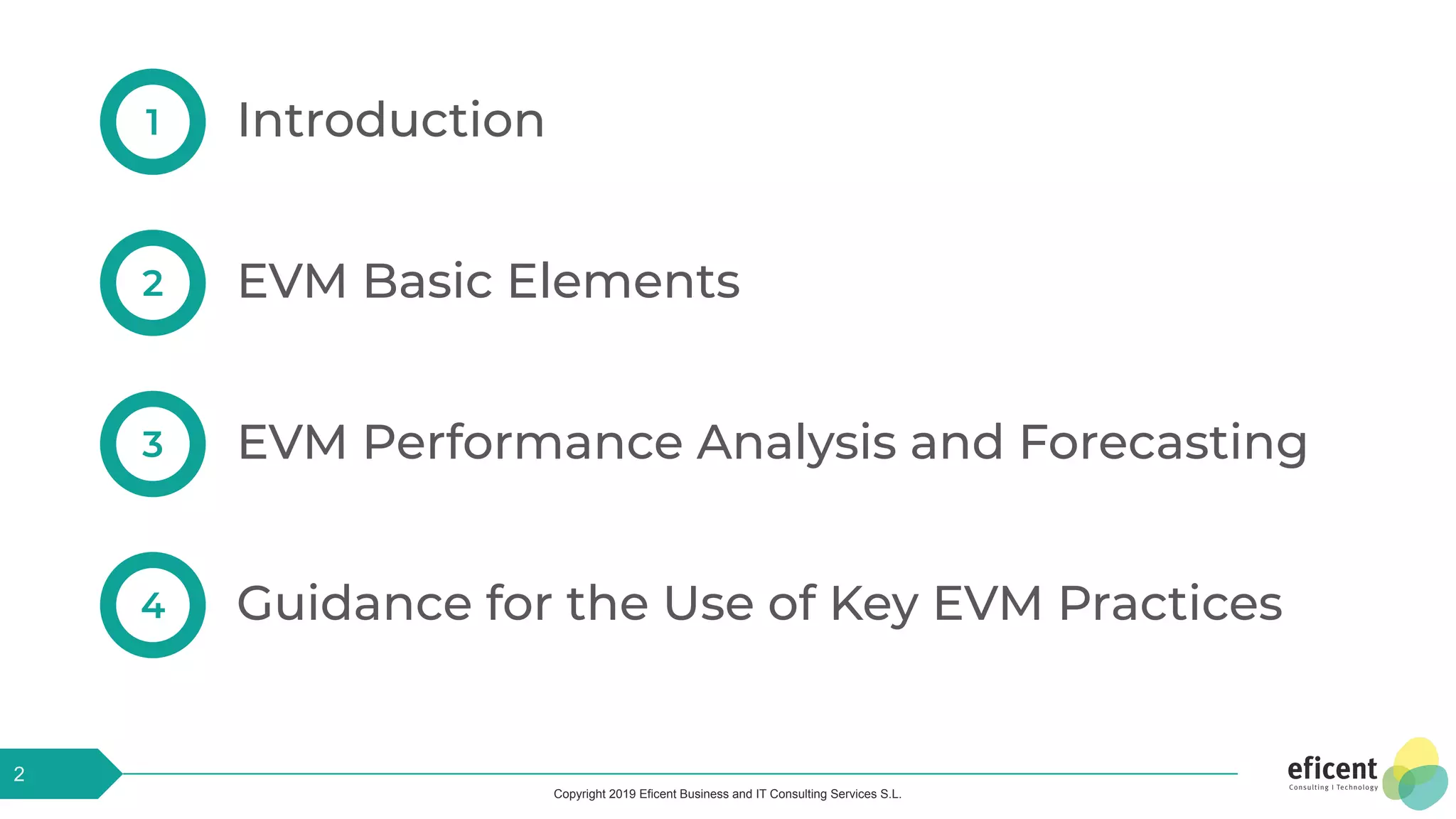 1 Introduction

2 EVM Basic Elements

3 EVM Performance Analysis and Forecasting

4 Guidance for the Use of Key EVM Practices

2

Copyright 2019 Eficent Business and IT Consulting Services S.L.

eficent
Consulting | Technology